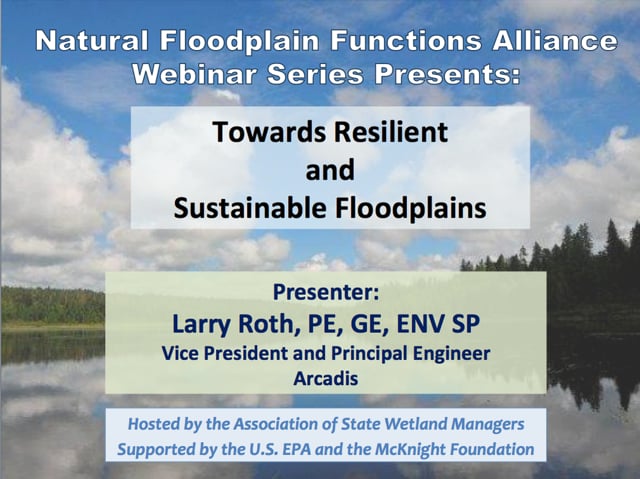 Natural Floodplain Functions Alliance
Webinar Series Presents:

Towards Resilient
and
Sustainable Floodplains

Presenter:
Larry Roth, PE, GE, ENV SP
Vice President and Principal Engineer
Arcadis

Hosted by the Association of State Wetland Managers
Supported by the U.S. EPA and the McKnight Foundation